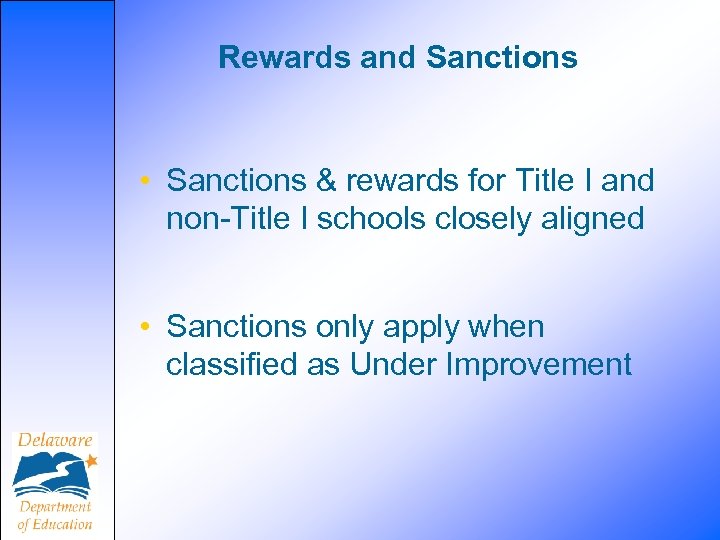 Rewards and Sanctions

• Sanctions & rewards for Title I and non-Title I schools closely aligned

• Sanctions only apply when classified as Under Improvement

Delaware
Department of Education